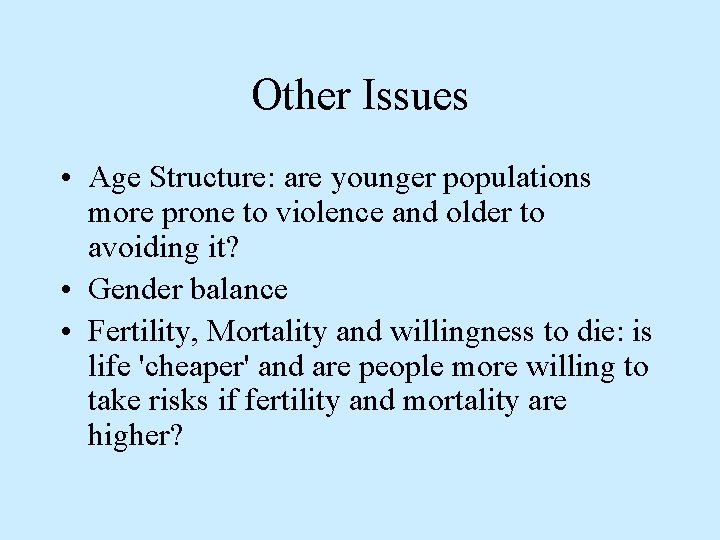 Other Issues

• Age Structure: are younger populations more prone to violence and older to avoiding it?
• Gender balance
• Fertility, Mortality and willingness to die: is life 'cheaper' and are people more willing to take risks if fertility and mortality are higher?